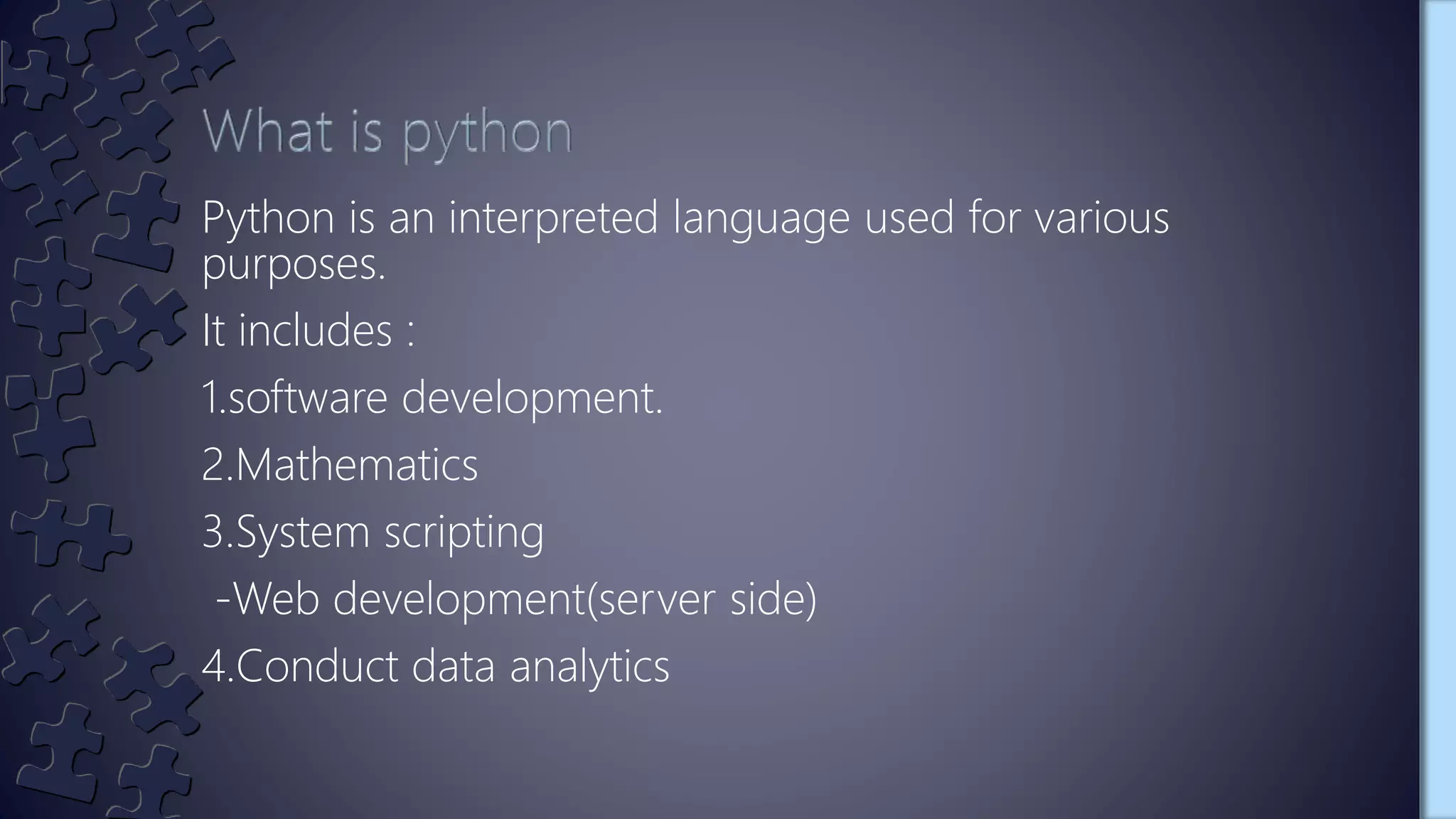 What is python

Python is an interpreted language used for various purposes.

It includes :

1.software development.

2.Mathematics

3.System scripting

-Web development(server side)

4.Conduct data analytics